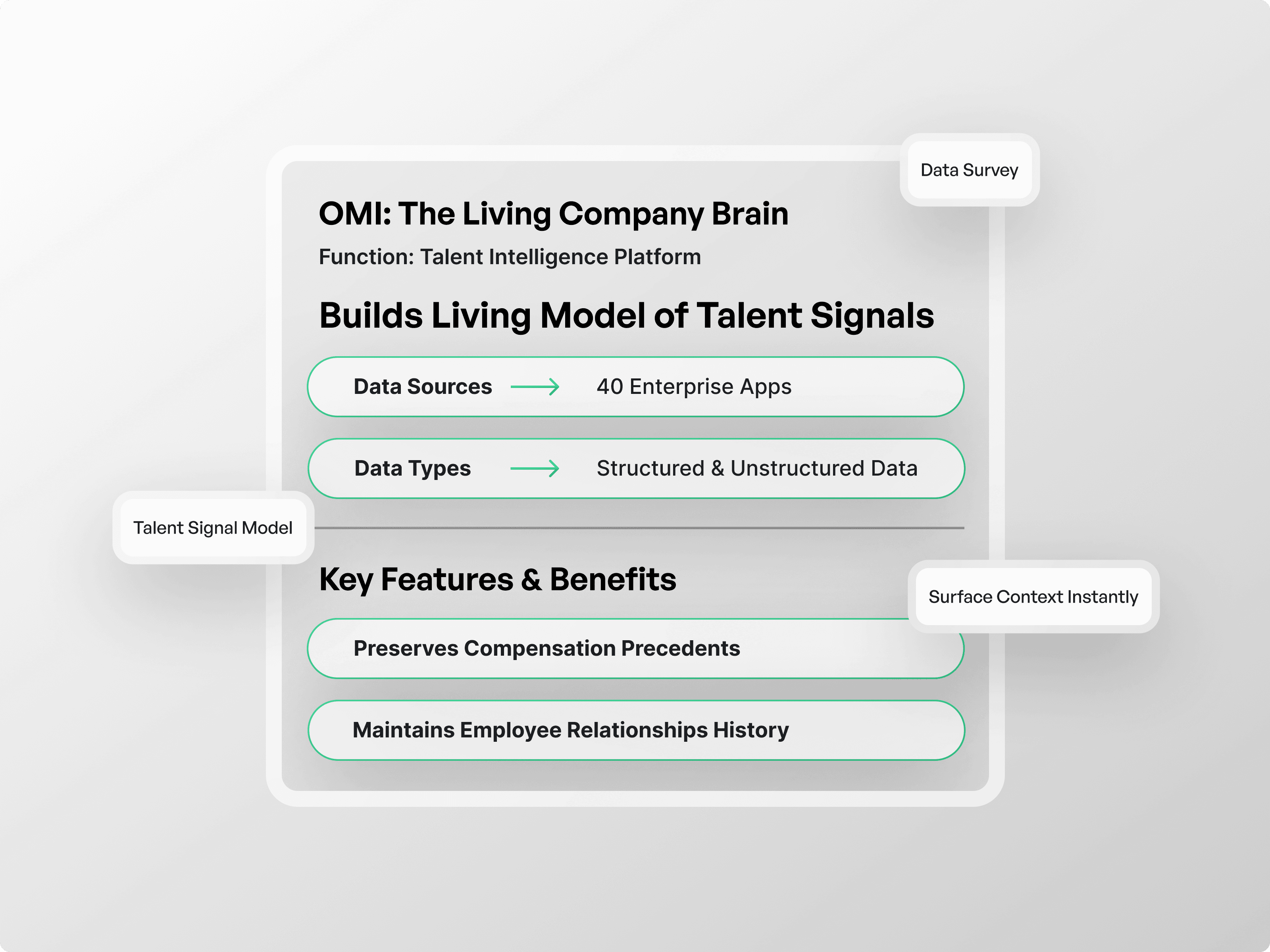 Data Survey

OMI: The Living Company Brain

Function: Talent Intelligence Platform

Builds Living Model of Talent Signals

Data Sources → 40 Enterprise Apps

Data Types → Structured & Unstructured Data

Talent Signal Model

Key Features & Benefits

Surface Context Instantly

Preserves Compensation Precedents

Maintains Employee Relationships History